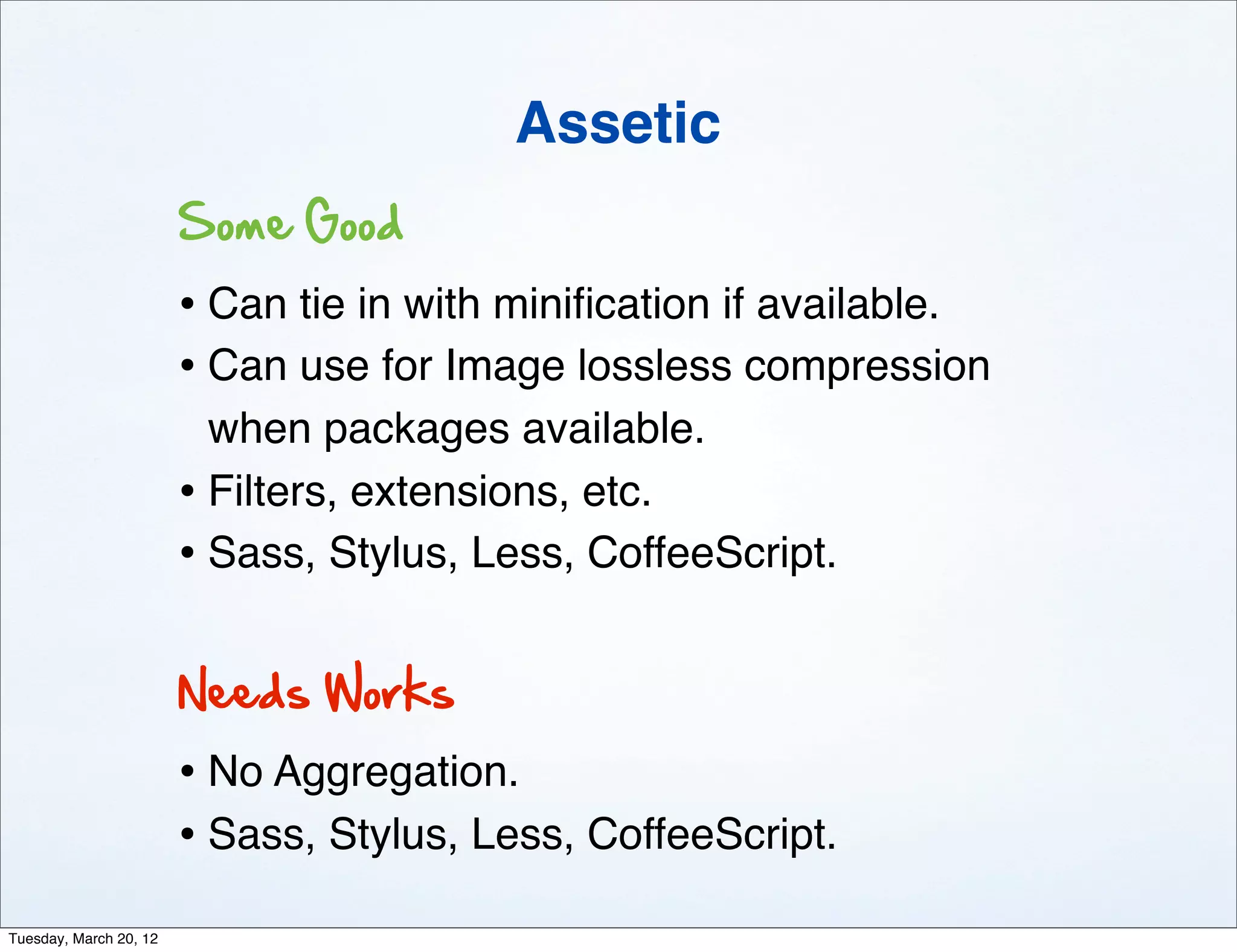 Assetic

Some Good

• Can tie in with minification if available.
• Can use for Image lossless compression when packages available.
• Filters, extensions, etc.
• Sass, Stylus, Less, CoffeeScript.

Needs Works

• No Aggregation.
• Sass, Stylus, Less, CoffeeScript.

Tuesday, March 20, 12